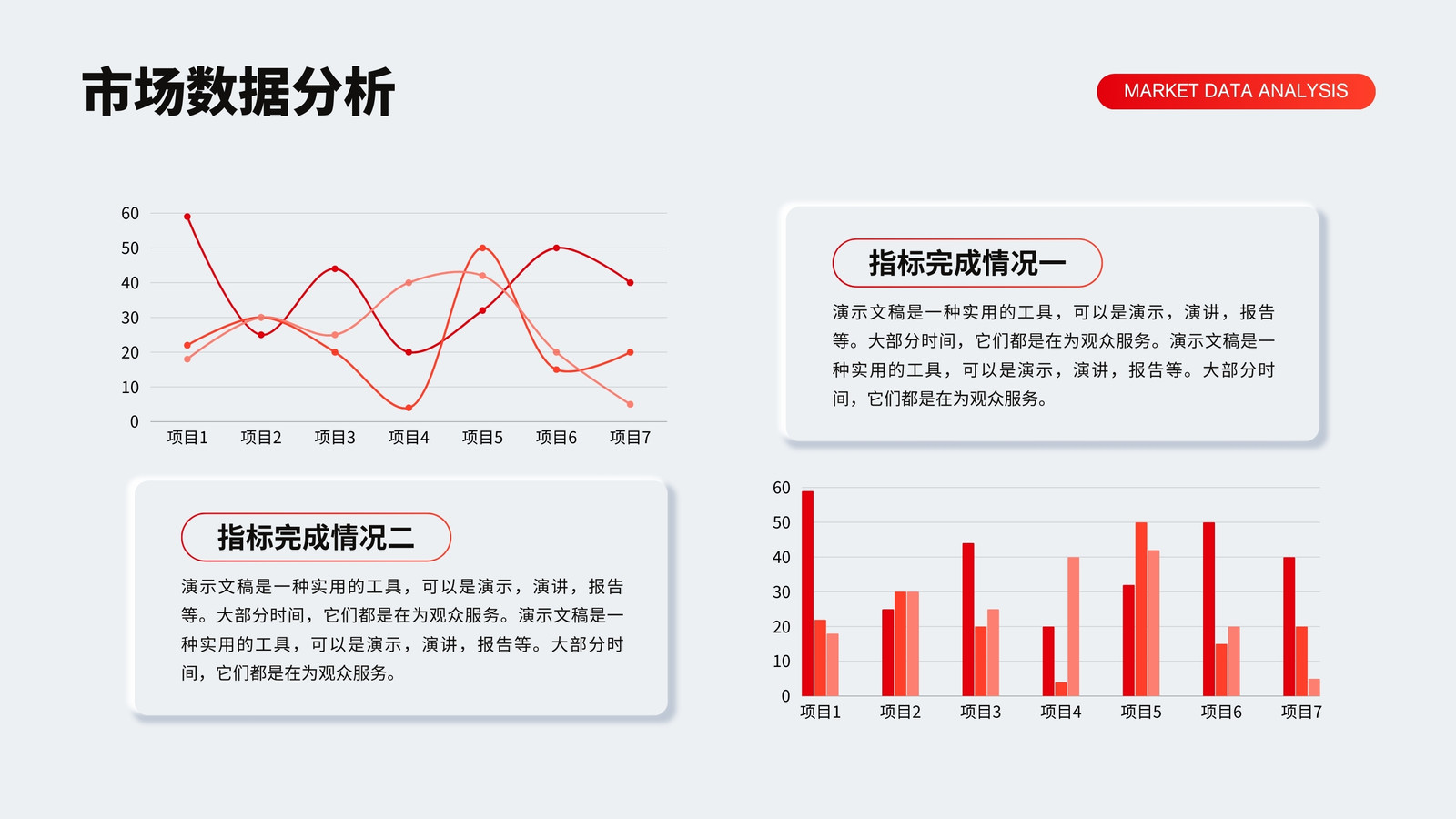 市场数据分析

MARKET DATA ANALYSIS

60
50
40
30
20
10
0
项目1 项目2 项目3 项目4 项目5 项目6 项目7

指标完成情况一

演示文稿是一种实用的工具，可以是演示，演讲，报告等。大部分时间，它们都是在为观众服务。演示文稿是一种实用的工具，可以是演示，演讲，报告等。大部分时间，它们都是在为观众服务。

指标完成情况二

演示文稿是一种实用的工具，可以是演示，演讲，报告等。大部分时间，它们都是在为观众服务。演示文稿是一种实用的工具，可以是演示，演讲，报告等。大部分时间，它们都是在为观众服务。

60
50
40
30
20
10
0
项目1 项目2 项目3 项目4 项目5 项目6 项目7